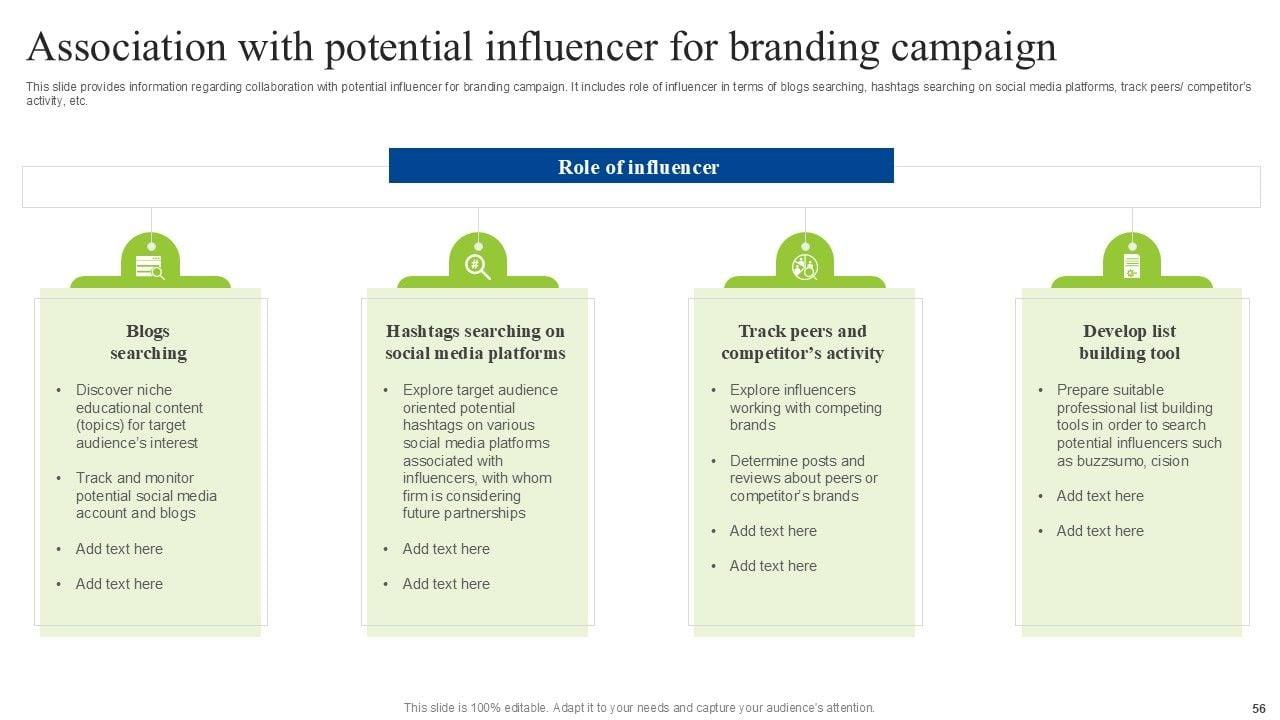 Association with potential influencer for branding campaign

This slide provides information regarding collaboration with potential influencer for branding campaign. It includes role of influencer in terms of blogs searching, hashtags searching on social media platforms, track peers/ competitor's activity, etc.

Role of influencer

Blogs searching

• Discover niche educational content (topics) for target audience's interest

• Track and monitor potential social media account and blogs

• Add text here

• Add text here

Hashtags searching on social media platforms

• Explore target audience oriented potential hashtags on various social media platforms associated with influencers, with whom firm is considering future partnerships

• Add text here

• Add text here

Track peers and competitor's activity

• Explore influencers working with competing brands

• Determine posts and reviews about peers or competitor's brands

• Add text here

• Add text here

Develop list building tool

• Prepare suitable professional list building tools in order to search potential influencers such as buzzsumo, cision

• Add text here

• Add text here

This slide is 100% editable. Adapt it to your needs and capture your audience's attention.

56